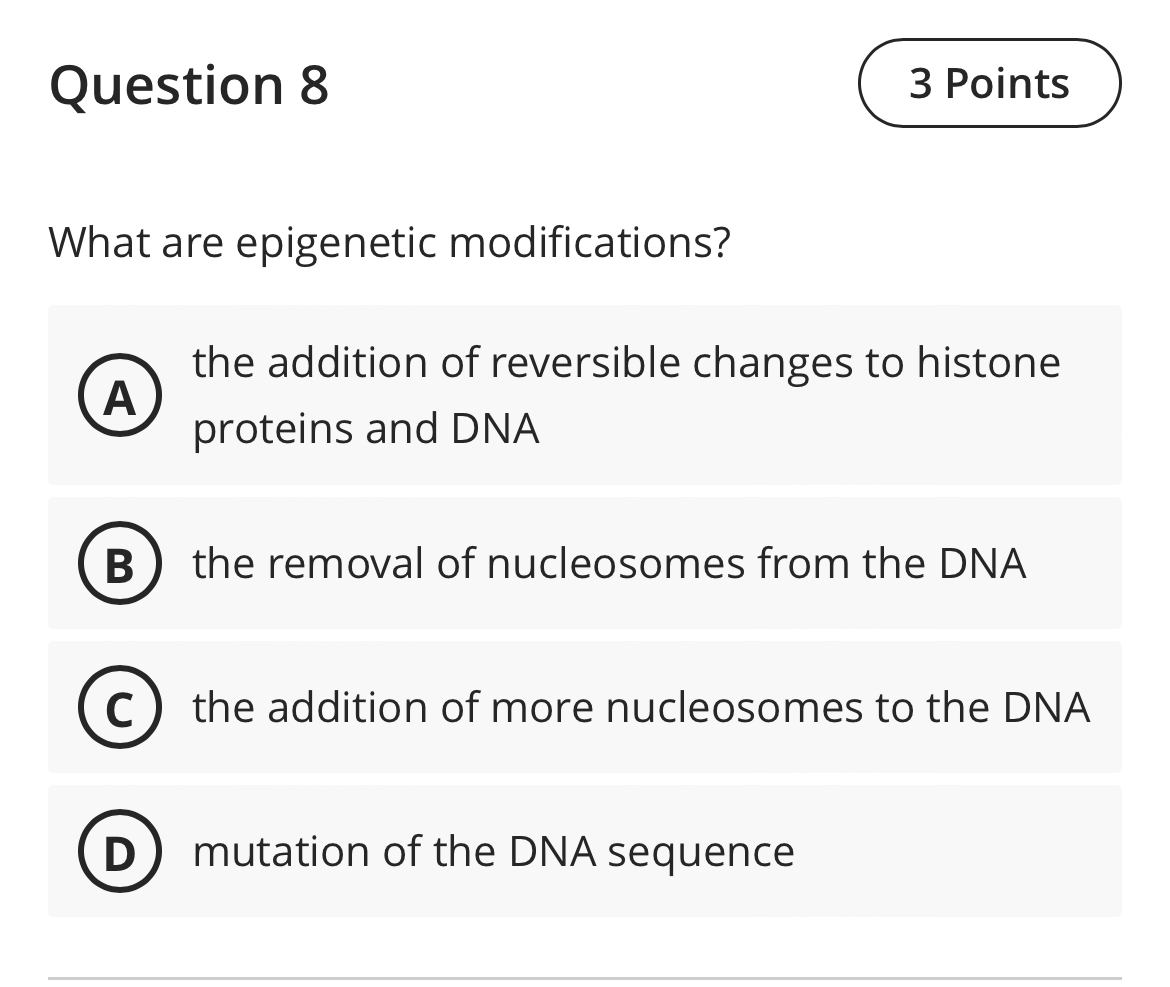 Question 8

3 Points

What are epigenetic modifications?

A the addition of reversible changes to histone proteins and DNA

B the removal of nucleosomes from the DNA

C the addition of more nucleosomes to the DNA

D mutation of the DNA sequence